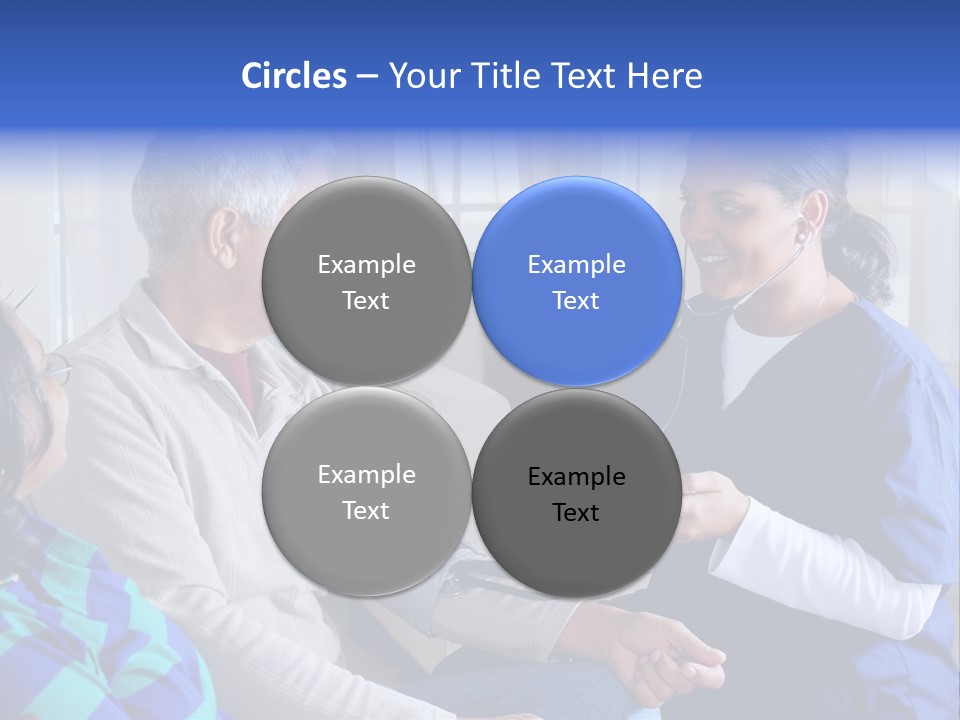 Circles – Your Title Text Here

Example Text

Example Text

Example Text

Example Text